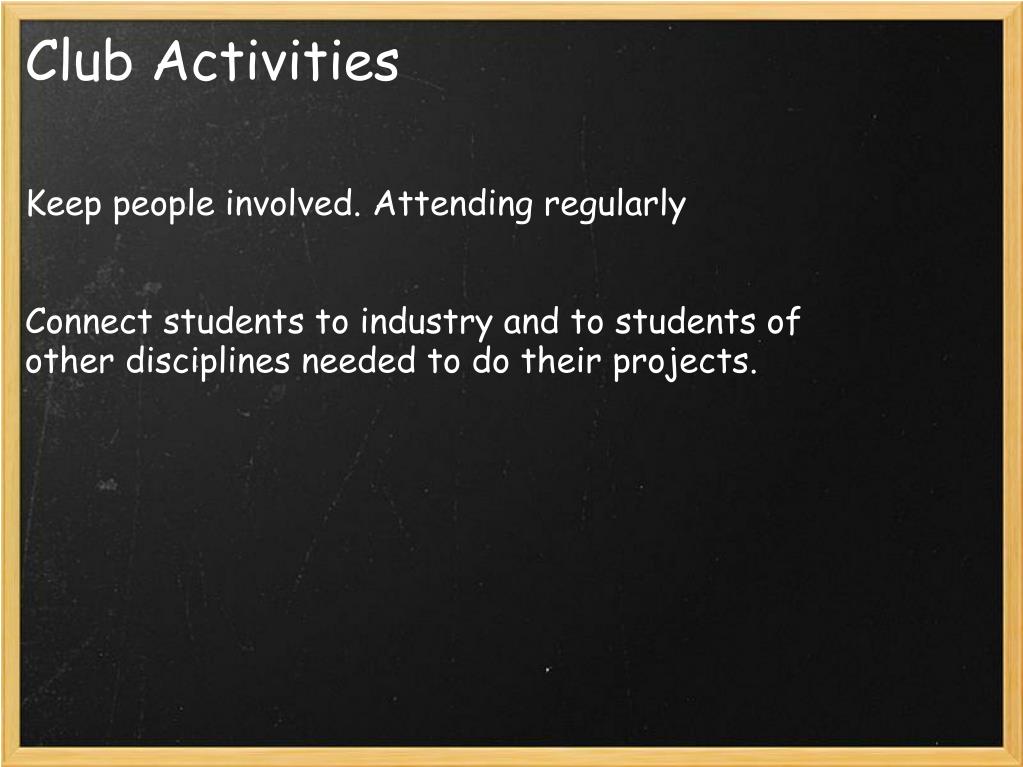 Club Activities

Keep people involved. Attending regularly

Connect students to industry and to students of other disciplines needed to do their projects.